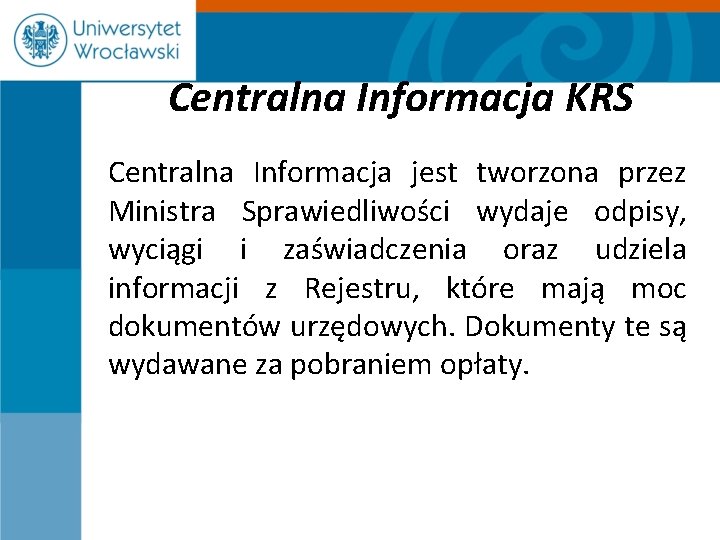 Uniwersytet Wrocławski

Centralna Informacja KRS

Centralna Informacja jest tworzona przez Ministra Sprawiedliwości wydaje odpisy, wyciągi i zaświadczenia oraz udziela informacji z Rejestru, które mają moc dokumentów urzędowych. Dokumenty te są wydawane za pobraniem opłaty.